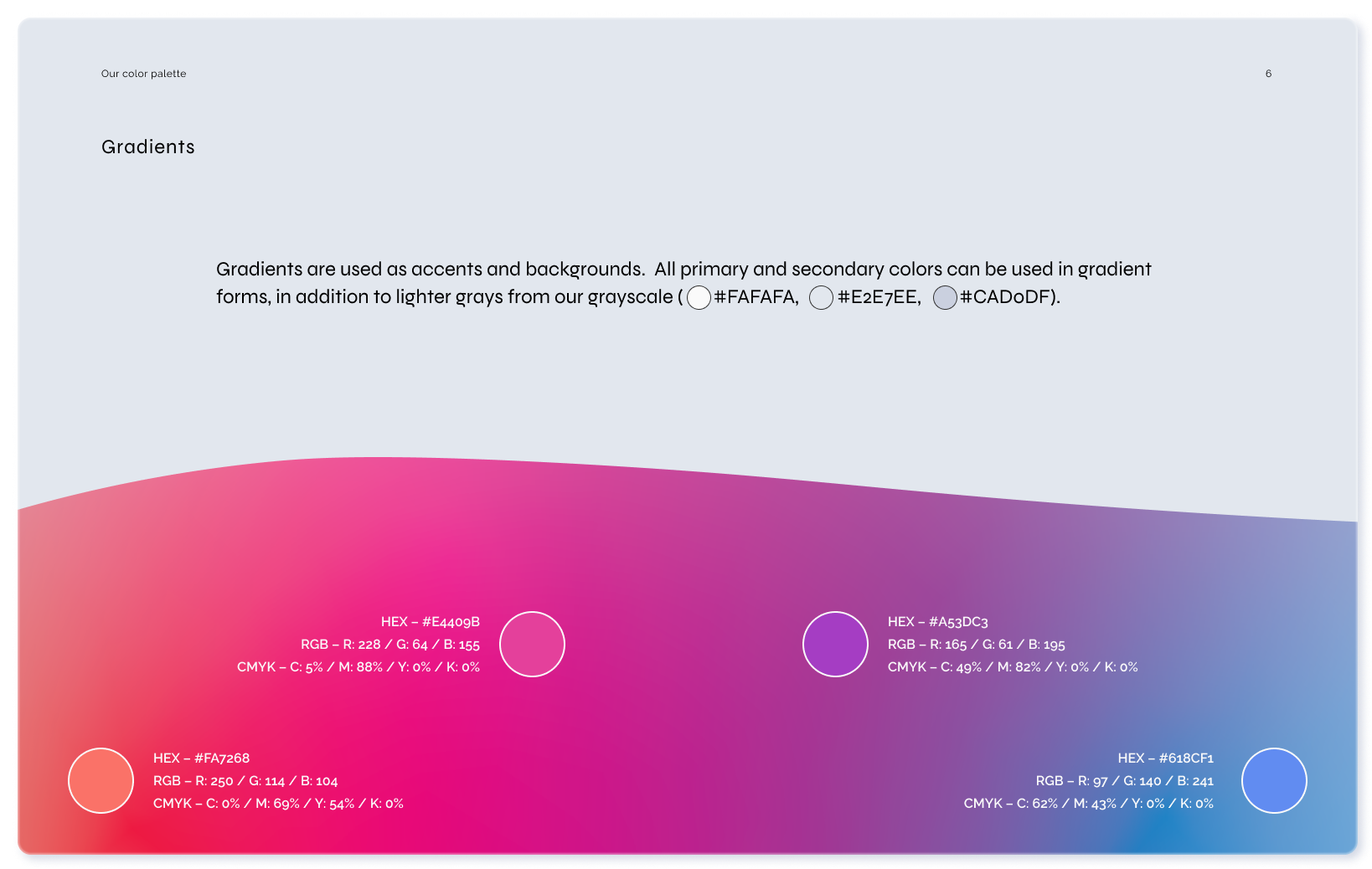 Our color palette

6

Gradients

Gradients are used as accents and backgrounds. All primary and secondary colors can be used in gradient forms, in addition to lighter grays from our grayscale ( #FAFAFA, #E2E7EE, #CAD0DF).

HEX – #E4409B
RGB – R: 228 / G: 64 / B: 155
CMYK – C: 5% / M: 88% / Y: 0% / K: 0%

HEX – #A53DC3
RGB – R: 165 / G: 61 / B: 195
CMYK – C: 49% / M: 82% / Y: 0% / K: 0%

HEX – #FA7268
RGB – R: 250 / G: 114 / B: 104
CMYK – C: 0% / M: 69% / Y: 54% / K: 0%

HEX – #618CF1
RGB – R: 97 / G: 140 / B: 241
CMYK – C: 62% / M: 43% / Y: 0% / K: 0%